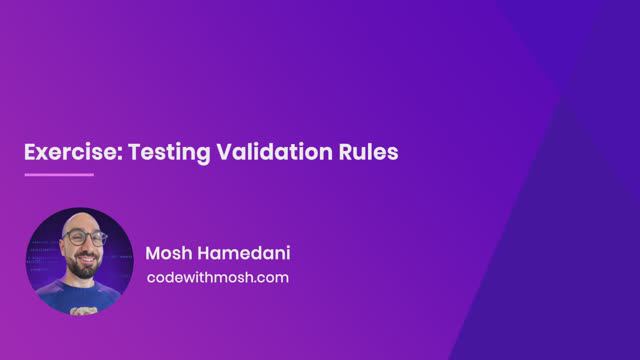 Exercise: Testing Validation Rules

Mosh Hamedani
codewithmosh.com